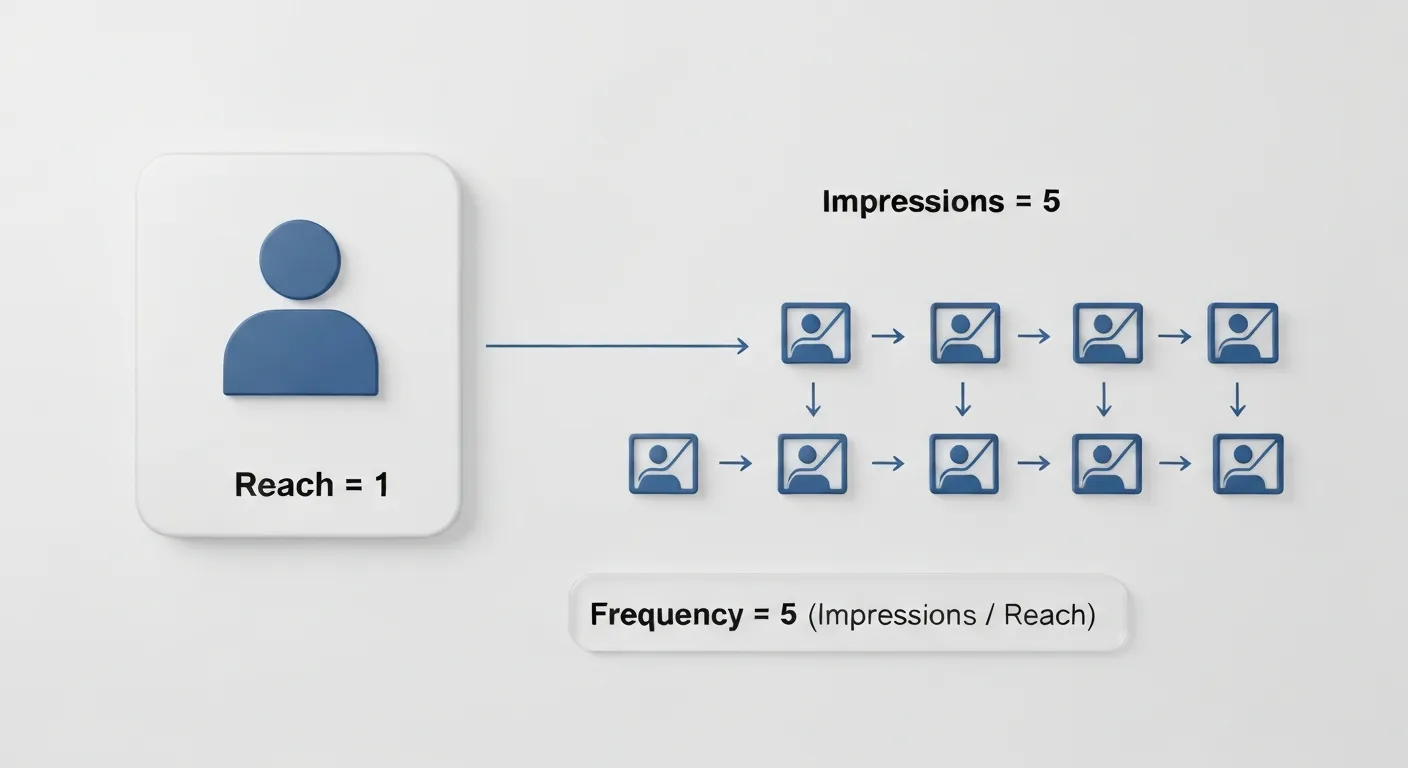 Reach = 1

Impressions = 5

Frequency = 5 (Impressions / Reach)